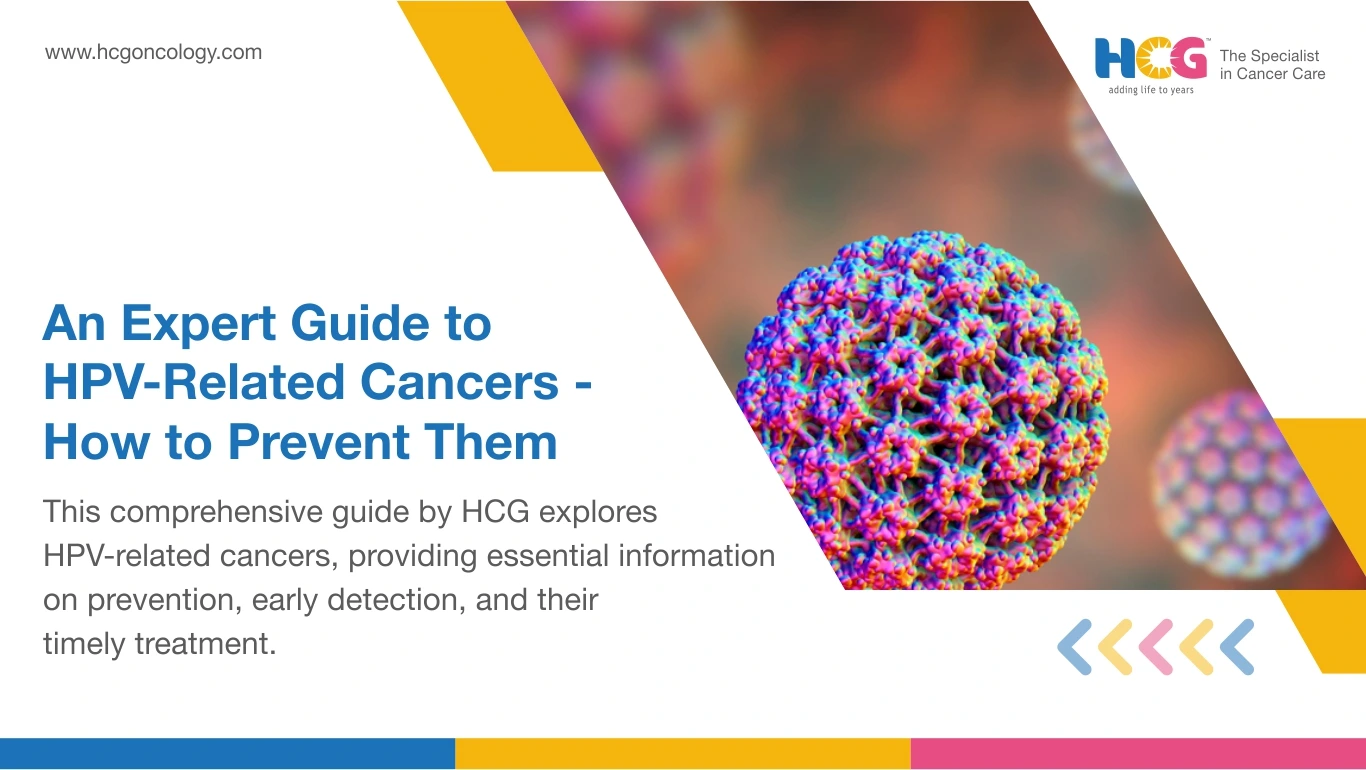 www.hcgoncology.com

HCG™ adding life to years

The Specialist in Cancer Care

An Expert Guide to HPV-Related Cancers - How to Prevent Them

This comprehensive guide by HCG explores HPV-related cancers, providing essential information on prevention, early detection, and their timely treatment.